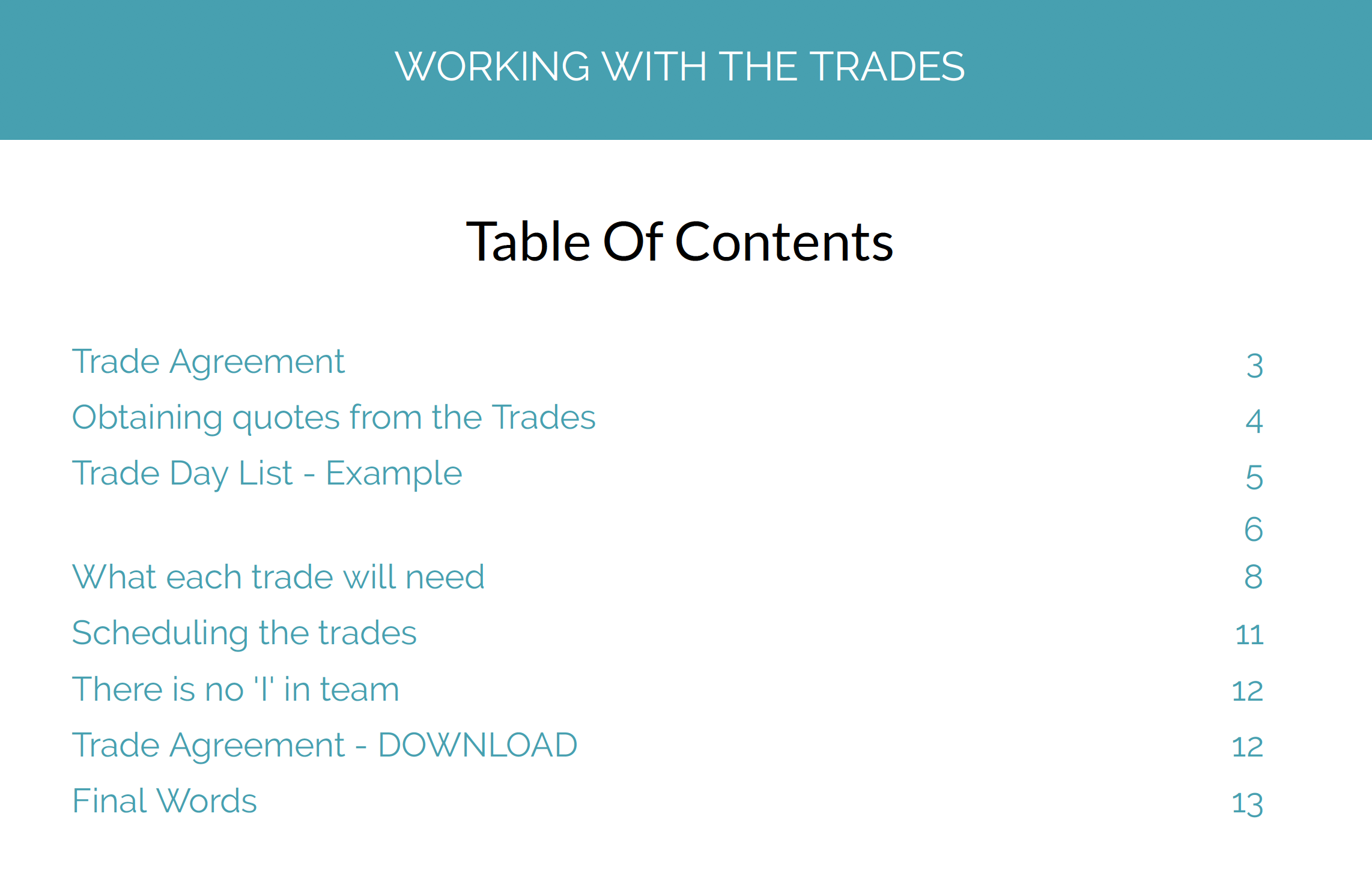 WORKING WITH THE TRADES

Table Of Contents

Trade Agreement 3
Obtaining quotes from the Trades 4
Trade Day List - Example 5
6
What each trade will need 8
Scheduling the trades 11
There is no 'I' in team 12
Trade Agreement - DOWNLOAD 12
Final Words 13